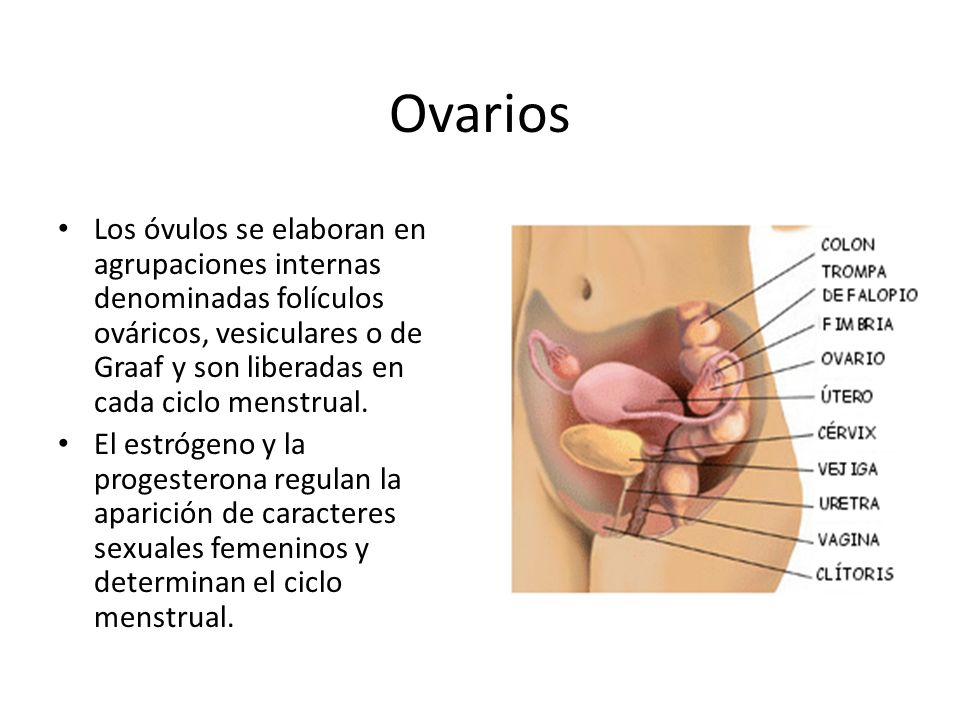 Ovarios

• Los óvulos se elaboran en agrupaciones internas denominadas folículos ováricos, vesiculares o de Graaf y son liberadas en cada ciclo menstrual.
• El estrógeno y la progesterona regulan la aparición de caracteres sexuales femeninos y determinan el ciclo menstrual.

COLON
TROMPA
DE FALOPIO
FIMBRIA
OVARIO
ÚTERO
CÉRVIX
VEJIGA
URETRA
VAGINA
CLÍTORIS